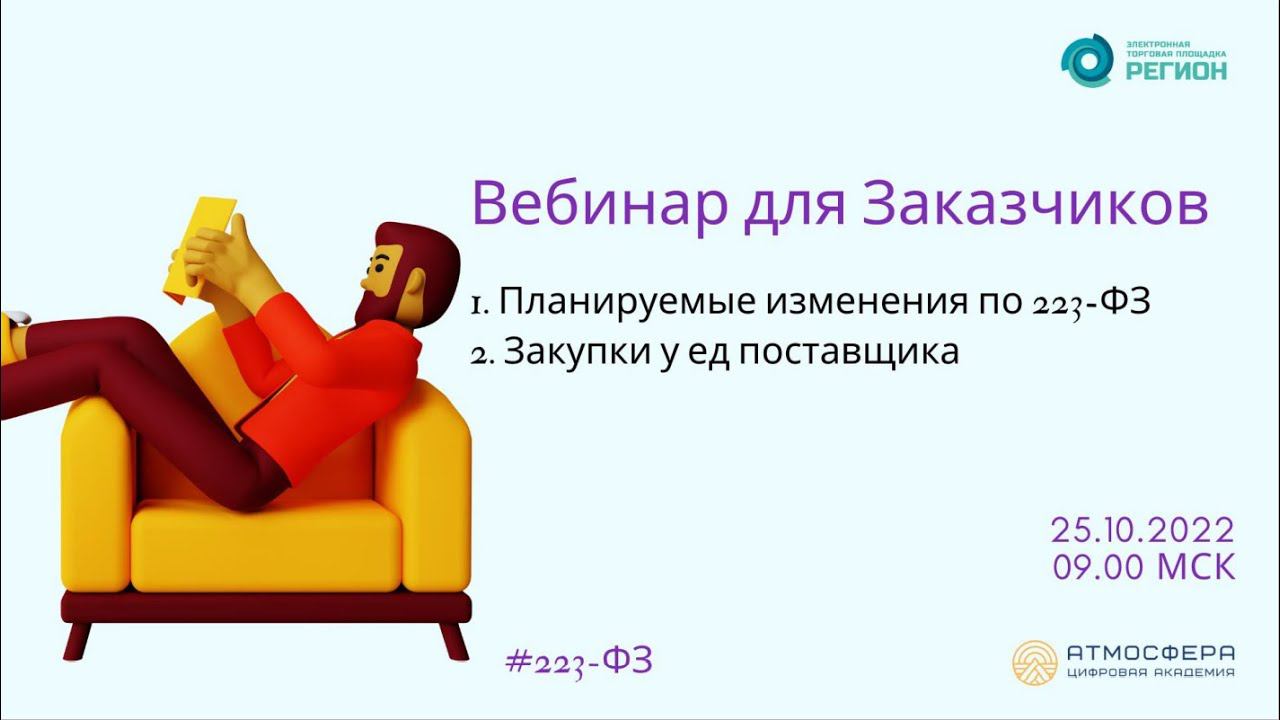 ЭЛЕКТРОННАЯ ТОРГОВАЯ ПЛОЩАДКА РЕГИОН

Вебинар для Заказчиков

1. Планируемые изменения по 223-ФЗ
2. Закупки у ед поставщика

25.10.2022
09.00 МСК

#223-ФЗ

АТМОСФЕРА
ЦИФРОВАЯ АКАДЕМИЯ